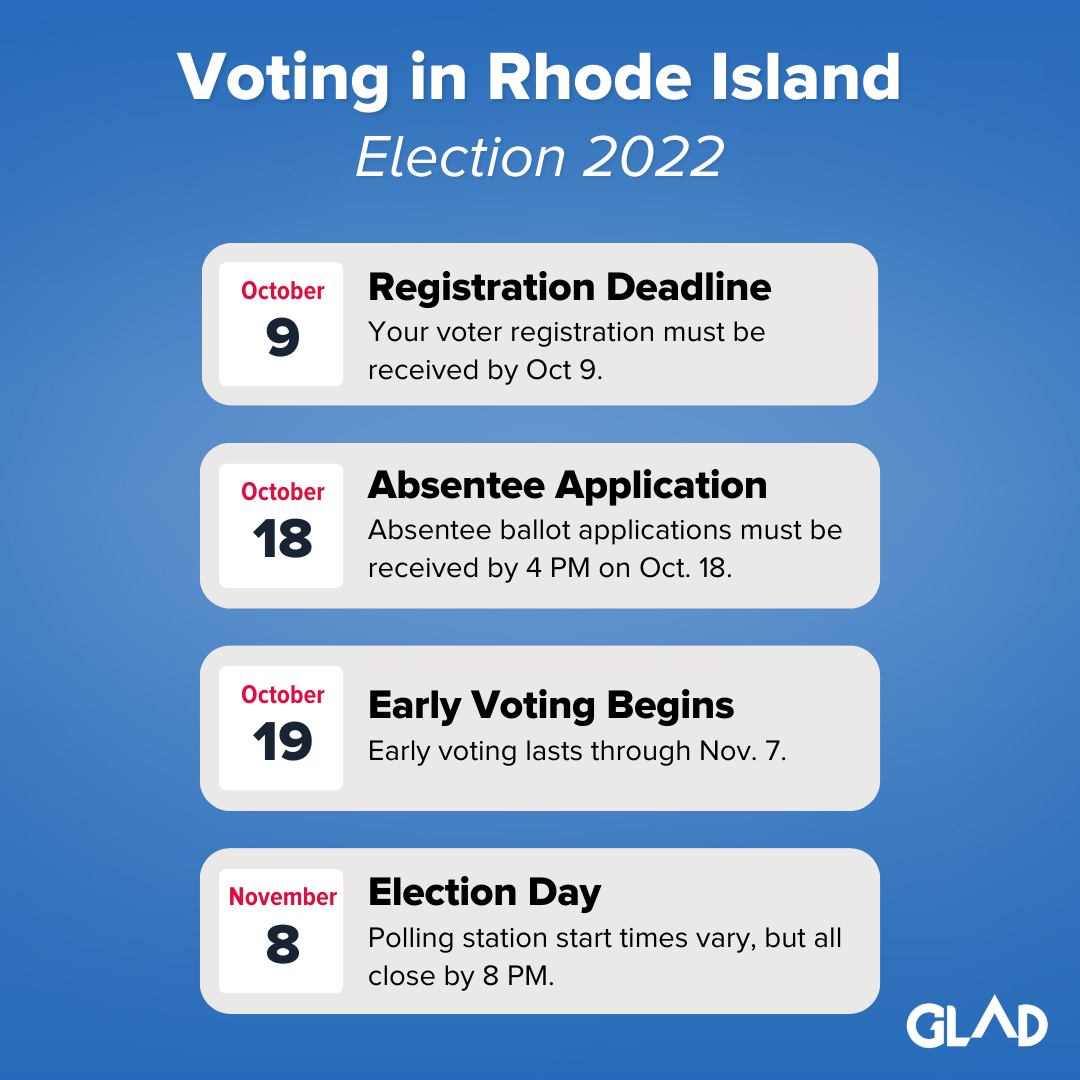 Voting in Rhode Island
Election 2022

October
9
Registration Deadline
Your voter registration must be received by Oct 9.

October
18
Absentee Application
Absentee ballot applications must be received by 4 PM on Oct. 18.

October
19
Early Voting Begins
Early voting lasts through Nov. 7.

November
8
Election Day
Polling station start times vary, but all close by 8 PM.

GLAD